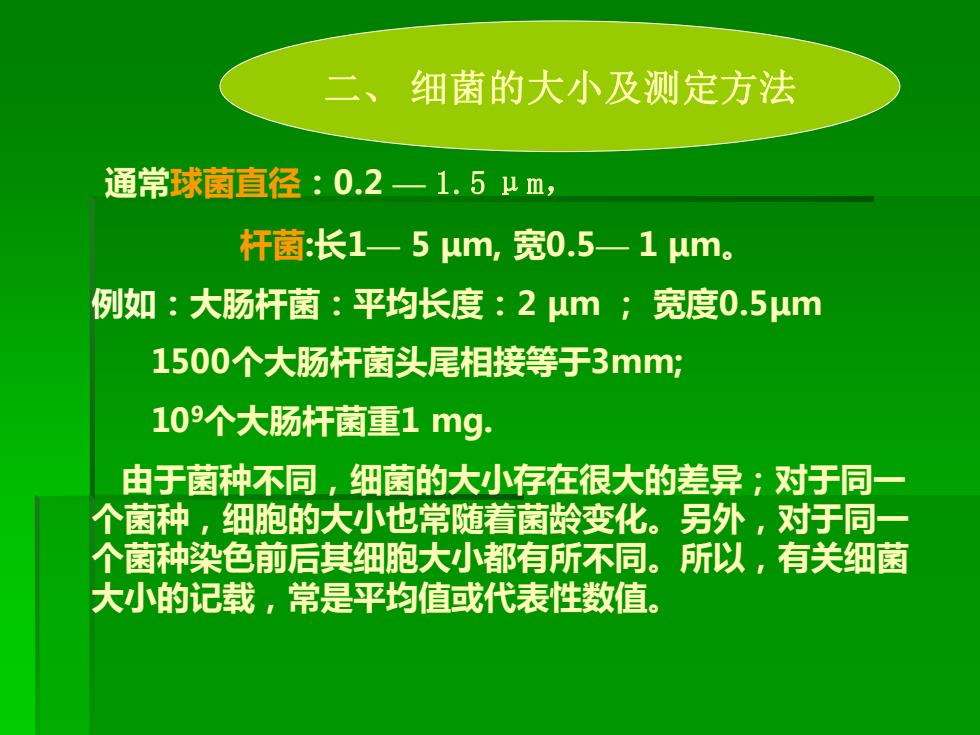 二、 细菌的大小及测定方法

通常球菌直径：0.2 — 1.5 μm，

杆菌:长1— 5 μm, 宽0.5— 1 μm。

例如：大肠杆菌：平均长度：2 μm ； 宽度0.5μm

1500个大肠杆菌头尾相接等于3mm;

$10^9$个大肠杆菌重1 mg.

由于菌种不同，细菌的大小存在很大的差异；对于同一个菌种，细胞的大小也常随着菌龄变化。另外，对于同一个菌种染色前后其细胞大小都有所不同。所以，有关细菌大小的记载，常是平均值或代表性数值。